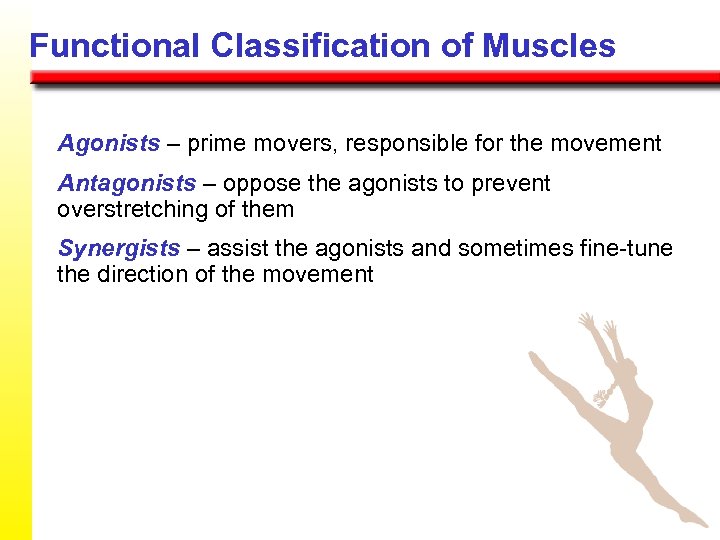 Functional Classification of Muscles

Agonists – prime movers, responsible for the movement

Antagonists – oppose the agonists to prevent overstretching of them

Synergists – assist the agonists and sometimes fine-tune the direction of the movement